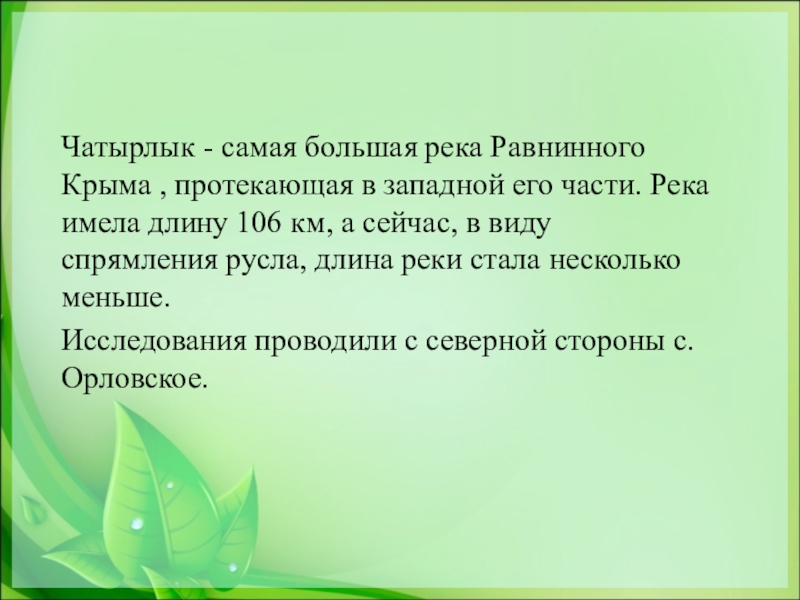 Чатырлык - самая большая река Равнинного Крыма , протекающая в западной его части. Река имела длину 106 км, а сейчас, в виду спрямления русла, длина реки стала несколько меньше.

Исследования проводили с северной стороны с. Орловское.